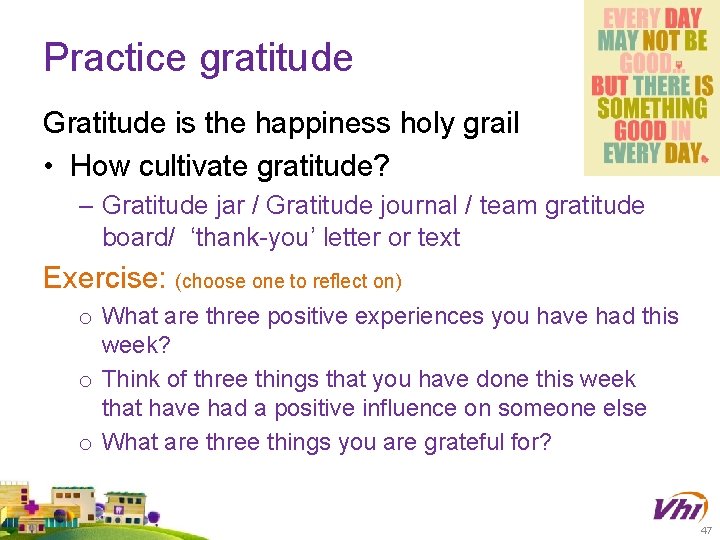 Practice gratitude

EVERY DAY MAY NOT BE GOOD. BUT THERE IS SOMETHING GOOD IN EVERY DAY.

Gratitude is the happiness holy grail

• How cultivate gratitude?

– Gratitude jar / Gratitude journal / team gratitude board/ ‘thank-you’ letter or text

Exercise: (choose one to reflect on)

o What are three positive experiences you have had this week?

o Think of three things that you have done this week that have had a positive influence on someone else

o What are three things you are grateful for?

Vhi

47